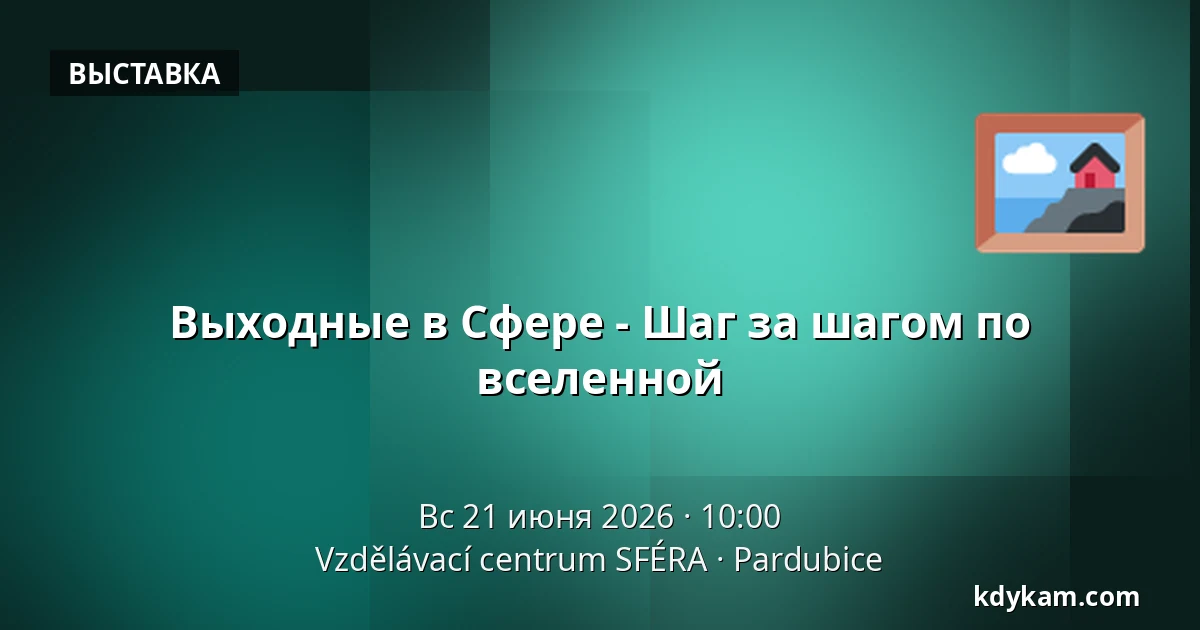 ВЫСТАВКА

Выходные в Сфере - Шаг за шагом по вселенной

Вс 21 июня 2026 · 10:00
Vzdělávací centrum SFÉRA · Pardubice

kdykam.com